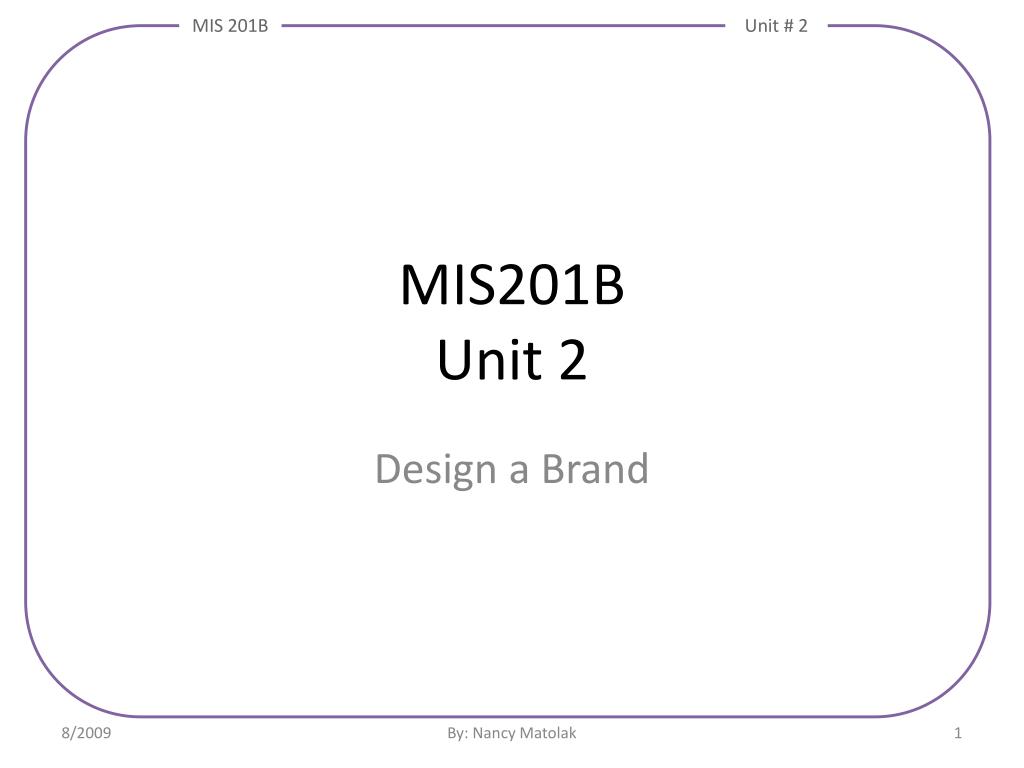 MIS 201B

Unit # 2

MIS201B
Unit 2

Design a Brand

8/2009

By: Nancy Matolak

1